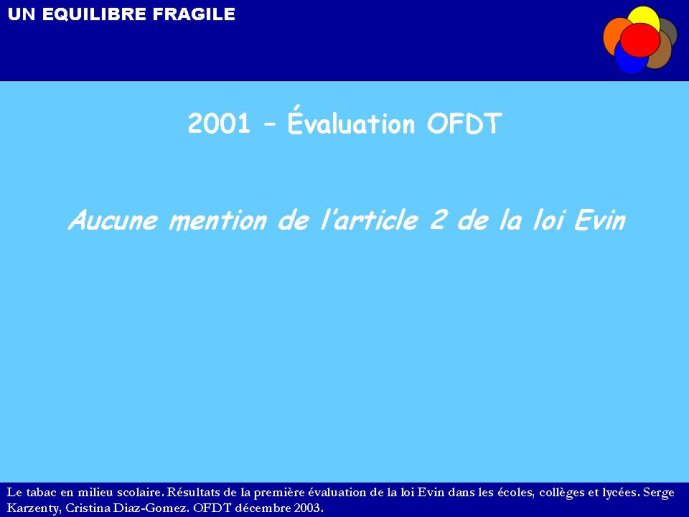 UN EQUILIBRE FRAGILE

2001 – Évaluation OFDT

Aucune mention de l'article 2 de la loi Evin

Le tabac en milieu scolaire. Résultats de la première évaluation de la loi Evin dans les écoles, collèges et lycées. Serge Karzenty, Cristina Diaz-Gomez. OFDT décembre 2003.